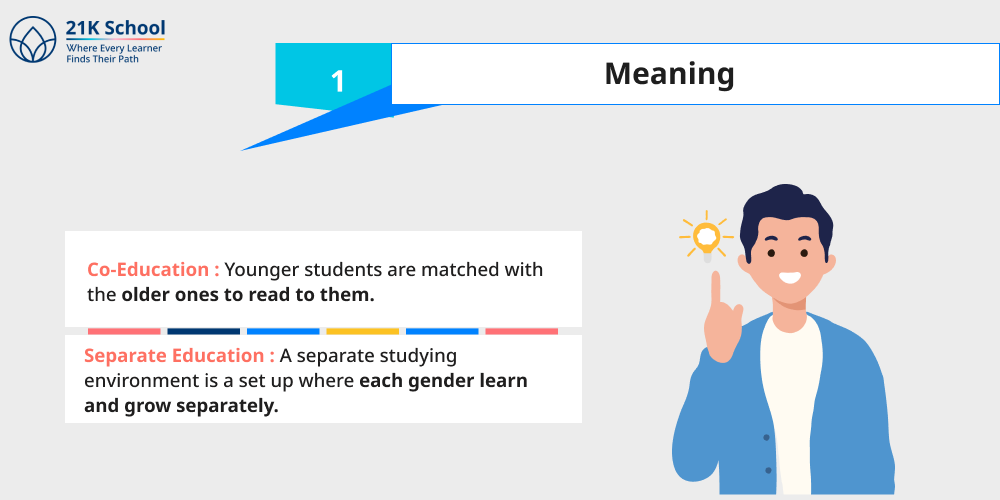 21K School
Where Every Learner Finds Their Path

1

Meaning

Co-Education : Younger students are matched with the older ones to read to them.

Separate Education : A separate studying environment is a set up where each gender learn and grow separately.